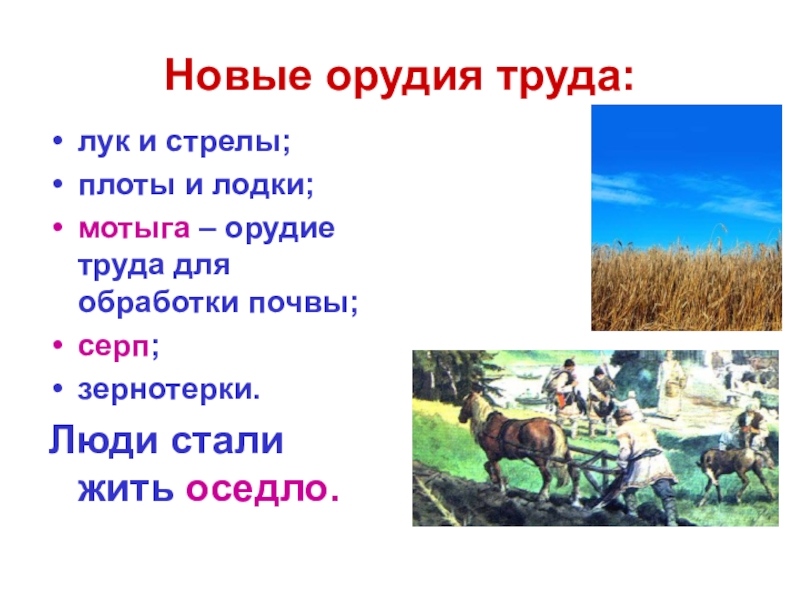 Новые орудия труда:

• лук и стрелы;
• плоты и лодки;
• мотыга – орудие труда для обработки почвы;
• серп;
• зернотерки.

Люди стали жить оседло.